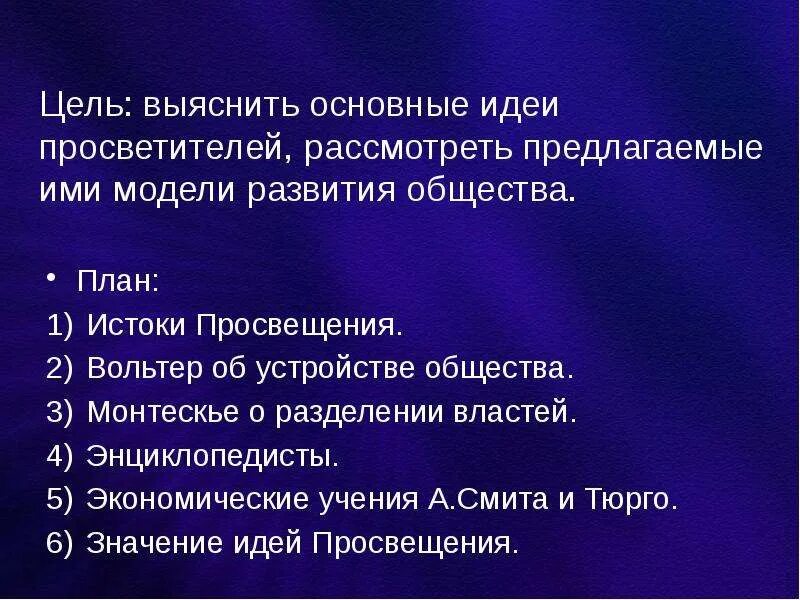 Цель: выяснить основные идеи просветителей, рассмотреть предлагаемые ими модели развития общества.

• План:
1) Истоки Просвещения.
2) Вольтер об устройстве общества.
3) Монтескье о разделении властей.
4) Энциклопедисты.
5) Экономические учения А.Смита и Тюрго.
6) Значение идей Просвещения.